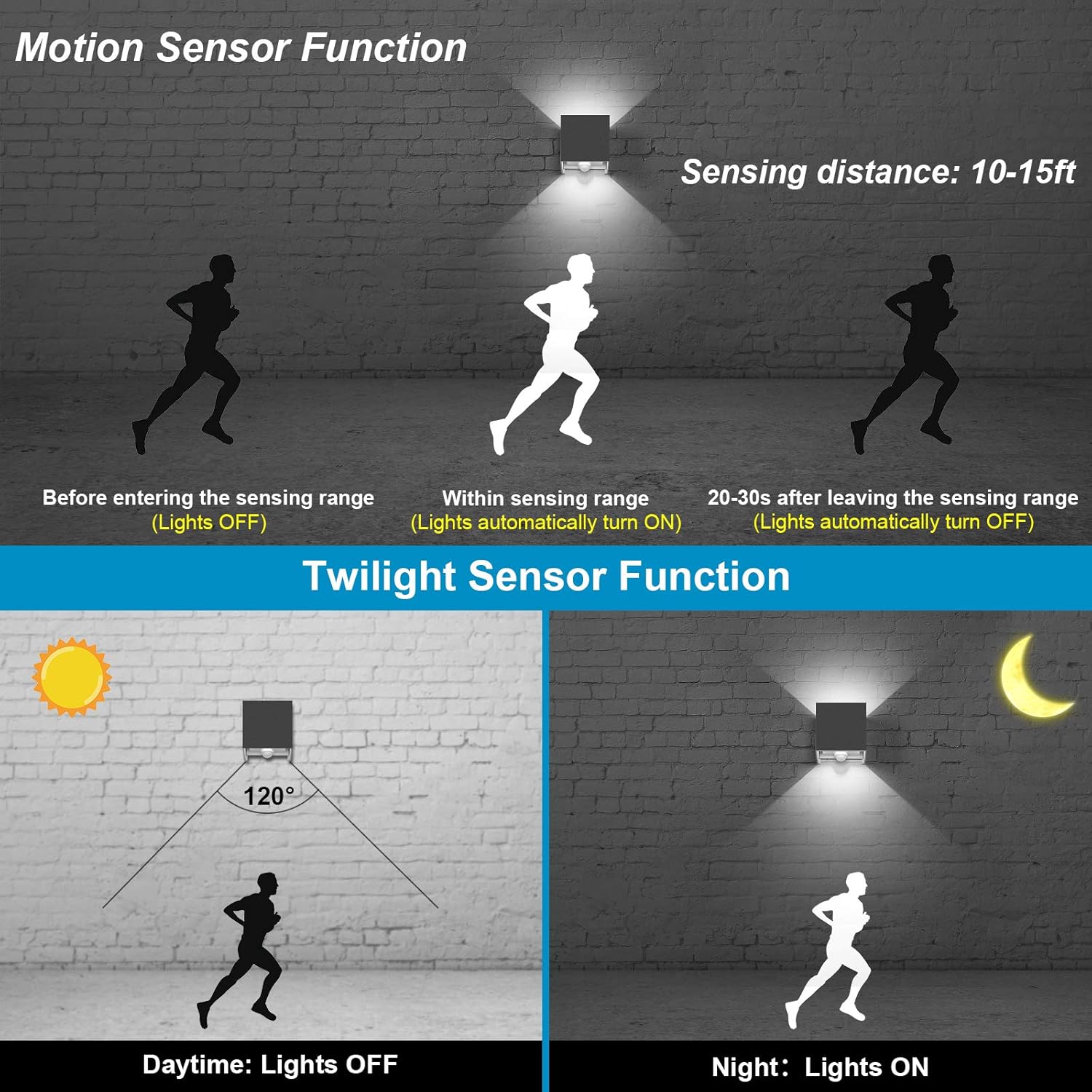 Motion Sensor Function

Sensing distance: 10-15ft

Before entering the sensing range
(Lights OFF)

Within sensing range
(Lights automatically turn ON)

20-30s after leaving the sensing range
(Lights automatically turn OFF)

Twilight Sensor Function

120°

Daytime: Lights OFF

Night: Lights ON